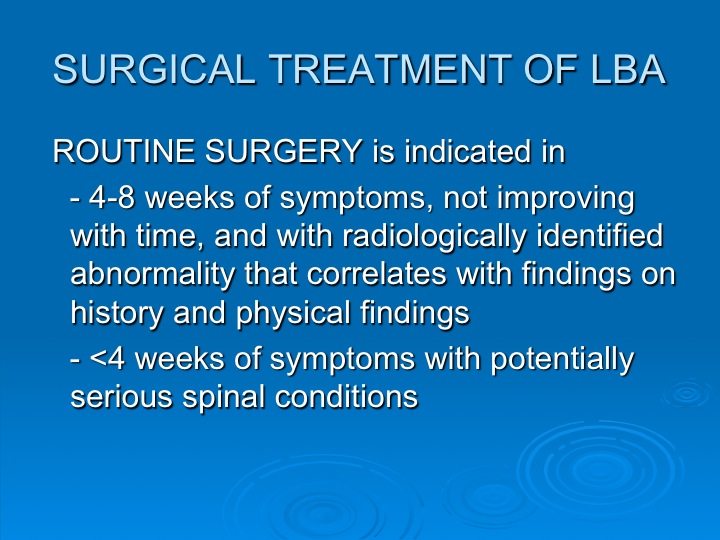 SURGICAL TREATMENT OF LBA

ROUTINE SURGERY is indicated in

- 4-8 weeks of symptoms, not improving with time, and with radiologically identified abnormality that correlates with findings on history and physical findings

- <4 weeks of symptoms with potentially serious spinal conditions